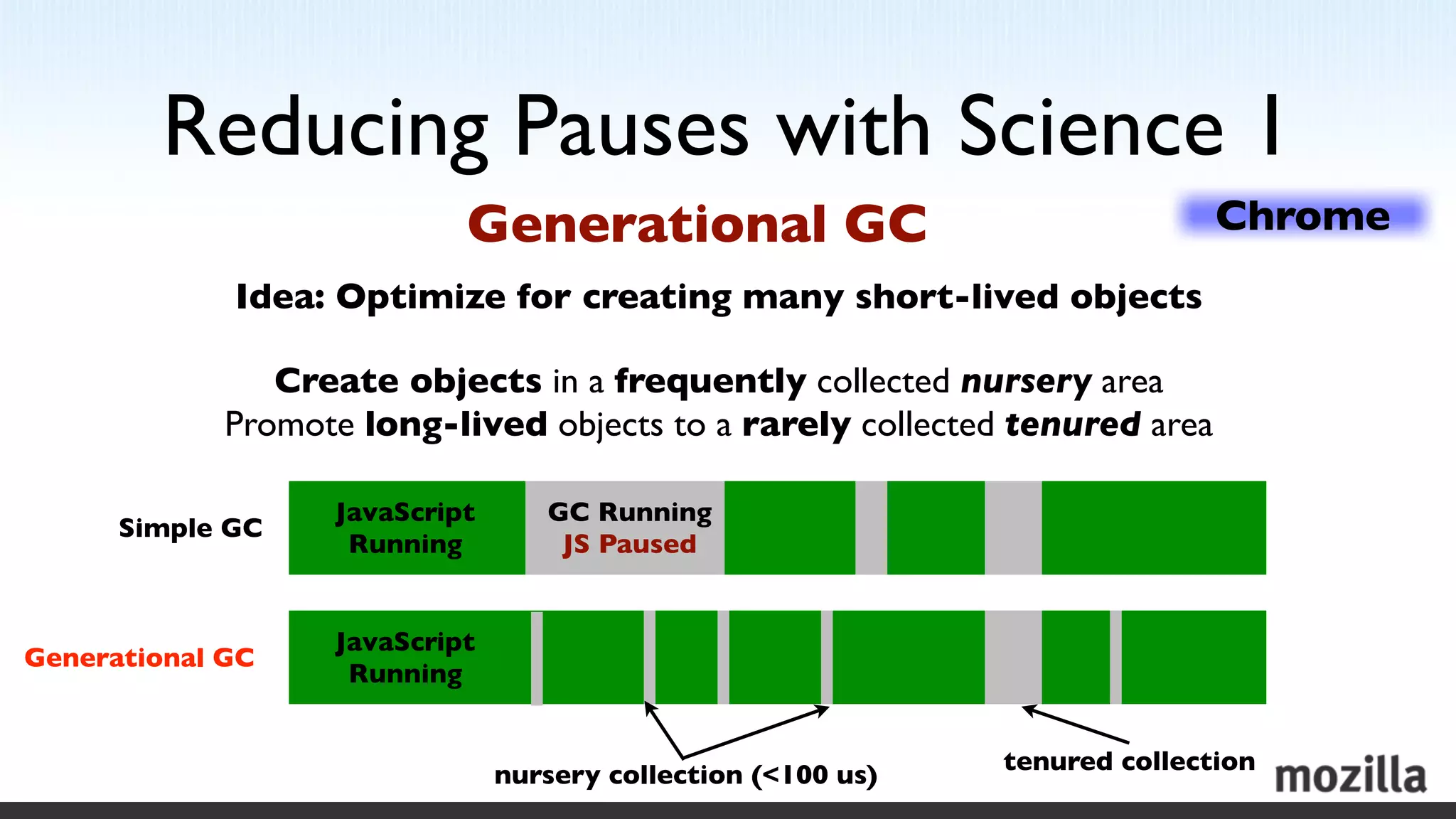 Reducing Pauses with Science 1

Generational GC

Chrome

Idea: Optimize for creating many short-lived objects

Create objects in a frequently collected nursery area
Promote long-lived objects to a rarely collected tenured area

Simple GC

JavaScript Running

GC Running
JS Paused

Generational GC

JavaScript Running

nursery collection (<100 us)

tenured collection

mozilla